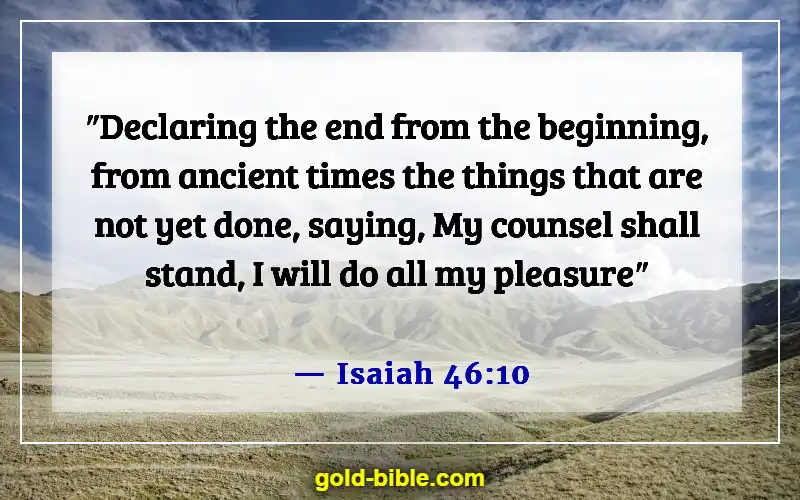 "Declaring the end from the beginning, from ancient times the things that are not yet done, saying, My counsel shall stand, I will do all my pleasure"

— Isaiah 46:10

gold-bible.com